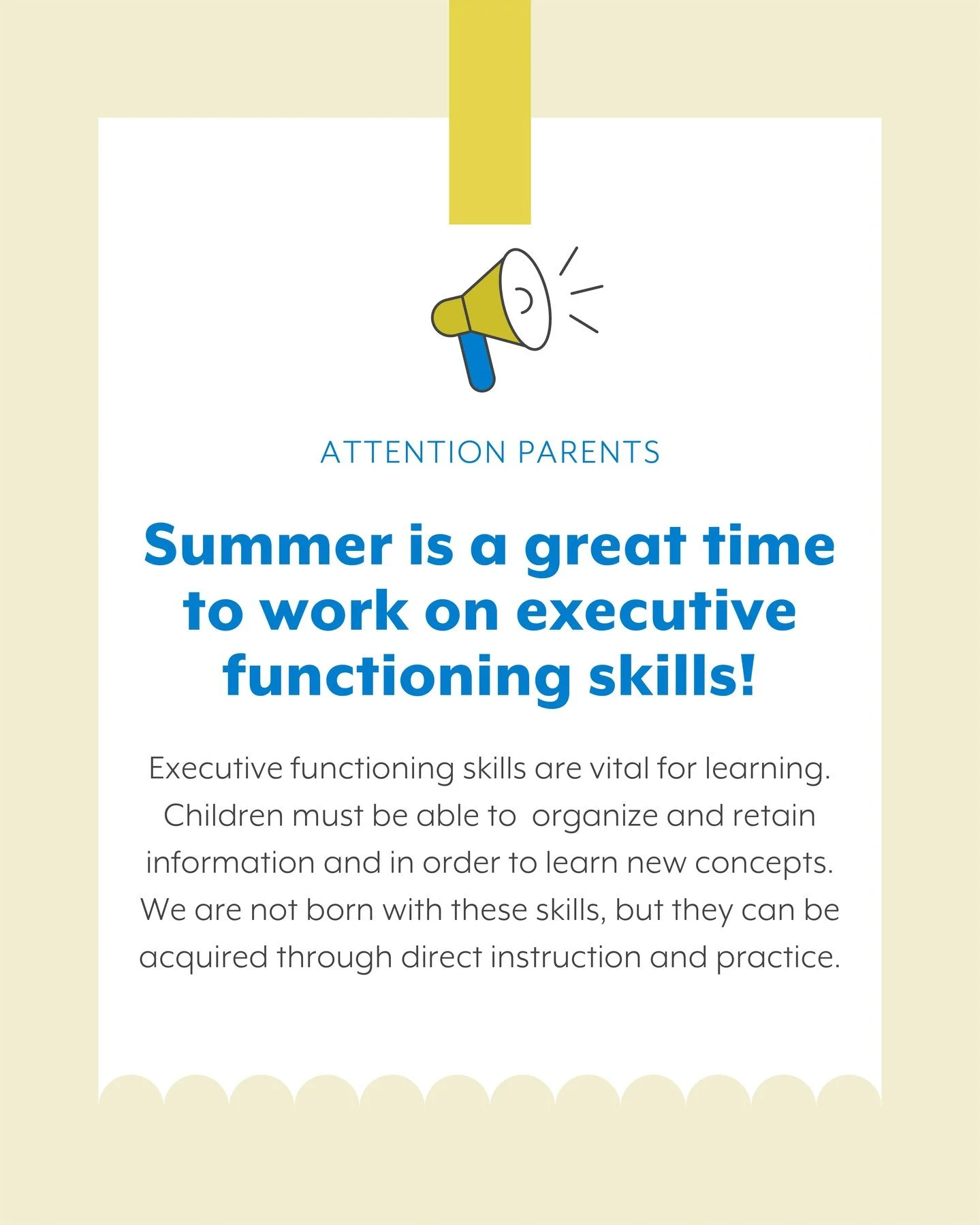 ATTENTION PARENTS

Summer is a great time to work on executive functioning skills!

Executive functioning skills are vital for learning. Children must be able to organize and retain information and in order to learn new concepts. We are not born with these skills, but they can be acquired through direct instruction and practice.